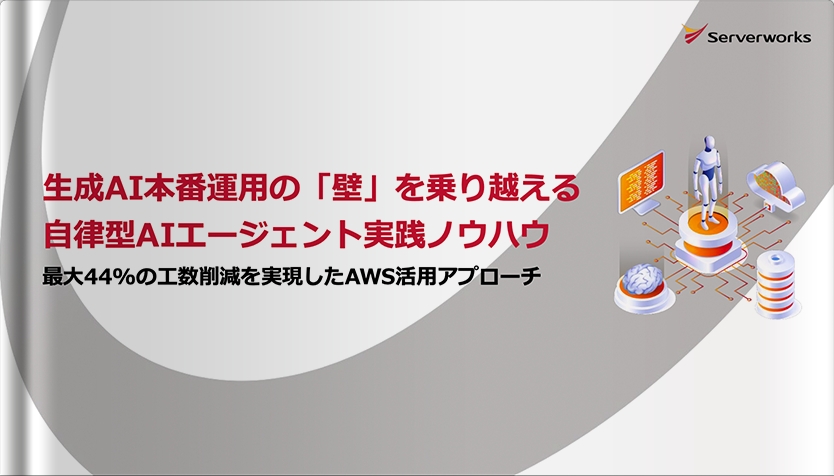 Serverworks

生成AI本番運用の「壁」を乗り越える
自律型AIエージェント実践ノウハウ

最大44%の工数削減を実現したAWS活用アプローチ